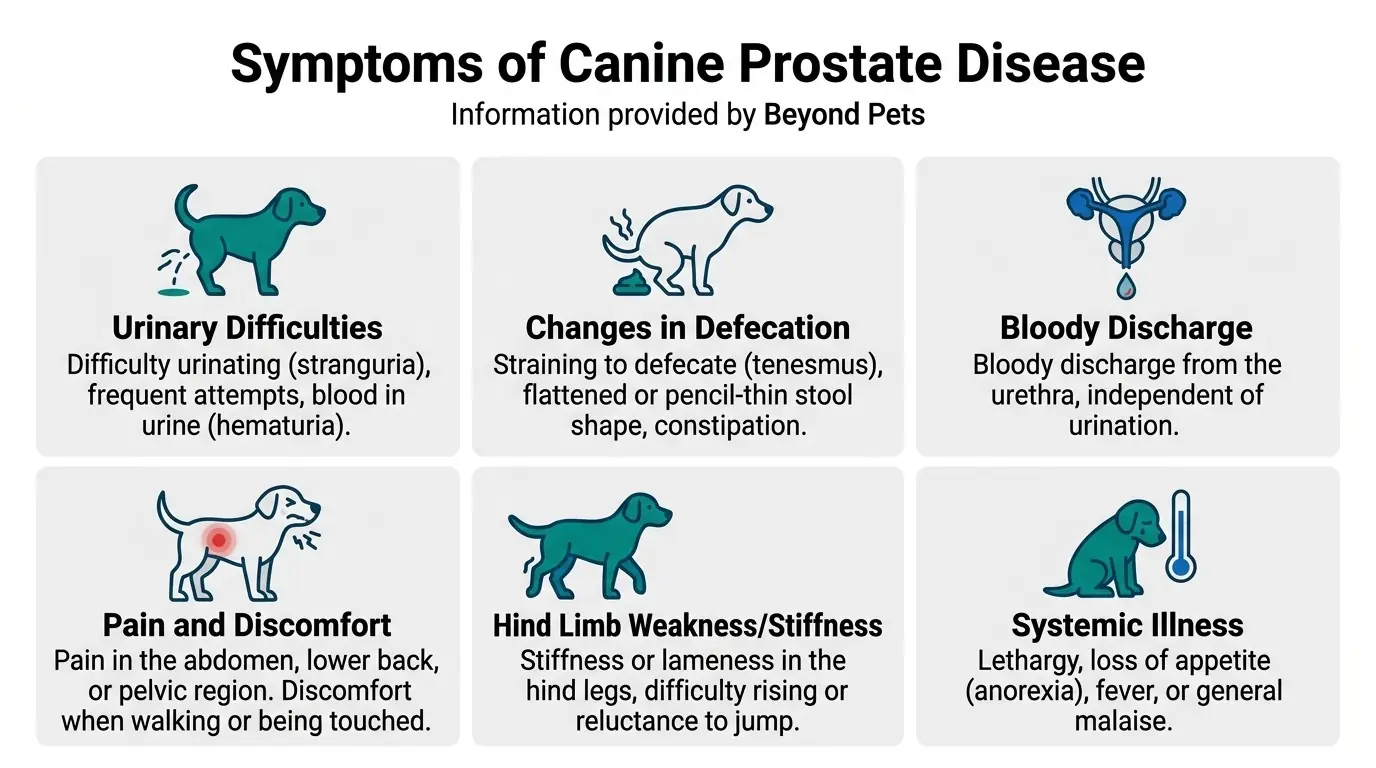 Symptoms of Canine Prostate Disease

Information provided by Beyond Pets

Urinary Difficulties

Difficulty urinating (stranguria), frequent attempts, blood in urine (hematuria).

Changes in Defecation

Straining to defecate (tenesmus), flattened or pencil-thin stool shape, constipation.

Bloody Discharge

Bloody discharge from the urethra, independent of urination.

Pain and Discomfort

Pain in the abdomen, lower back, or pelvic region. Discomfort when walking or being touched.

Hind Limb Weakness/Stiffness

Stiffness or lameness in the hind legs, difficulty rising or reluctance to jump.

Systemic Illness

Lethargy, loss of appetite (anorexia), fever, or general malaise.